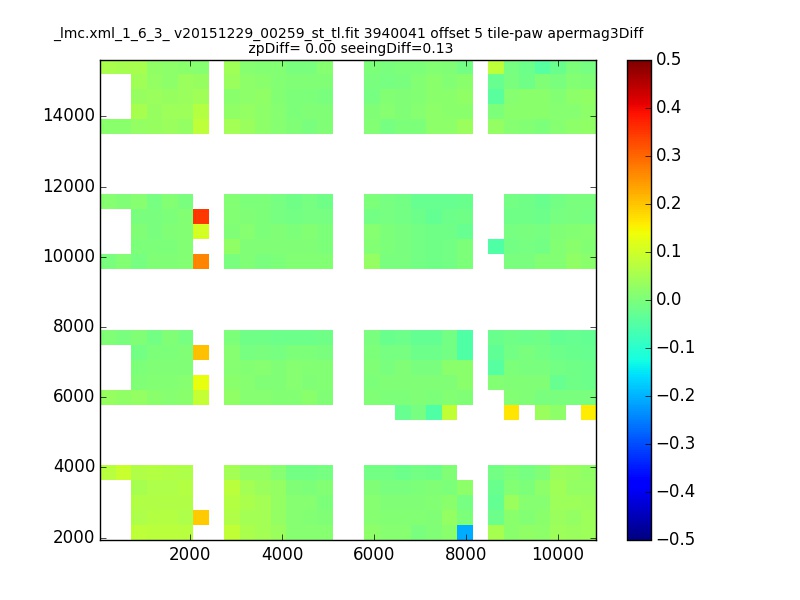 _lmc.xml_1_6_3_ v20151229_00259_st_tl.fit 3940041 offset 5 tile-paw apermag3Diff
zpDiff= 0.00 seeingDiff=0.13

14000
12000
10000
8000
6000
4000
2000

2000
4000
6000
8000
10000

0.5
0.4
0.3
0.2
0.1
0.0
−0.1
−0.2
−0.3
−0.4
−0.5